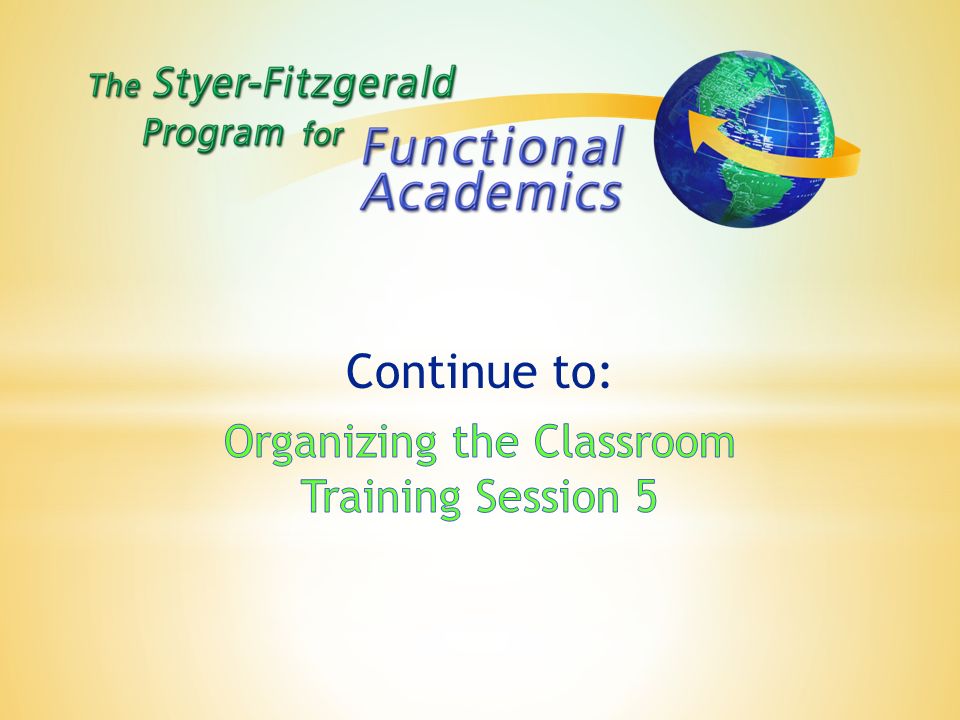 The Styer-Fitzgerald Program for Functional Academics

Continue to:

Organizing the Classroom
Training Session 5